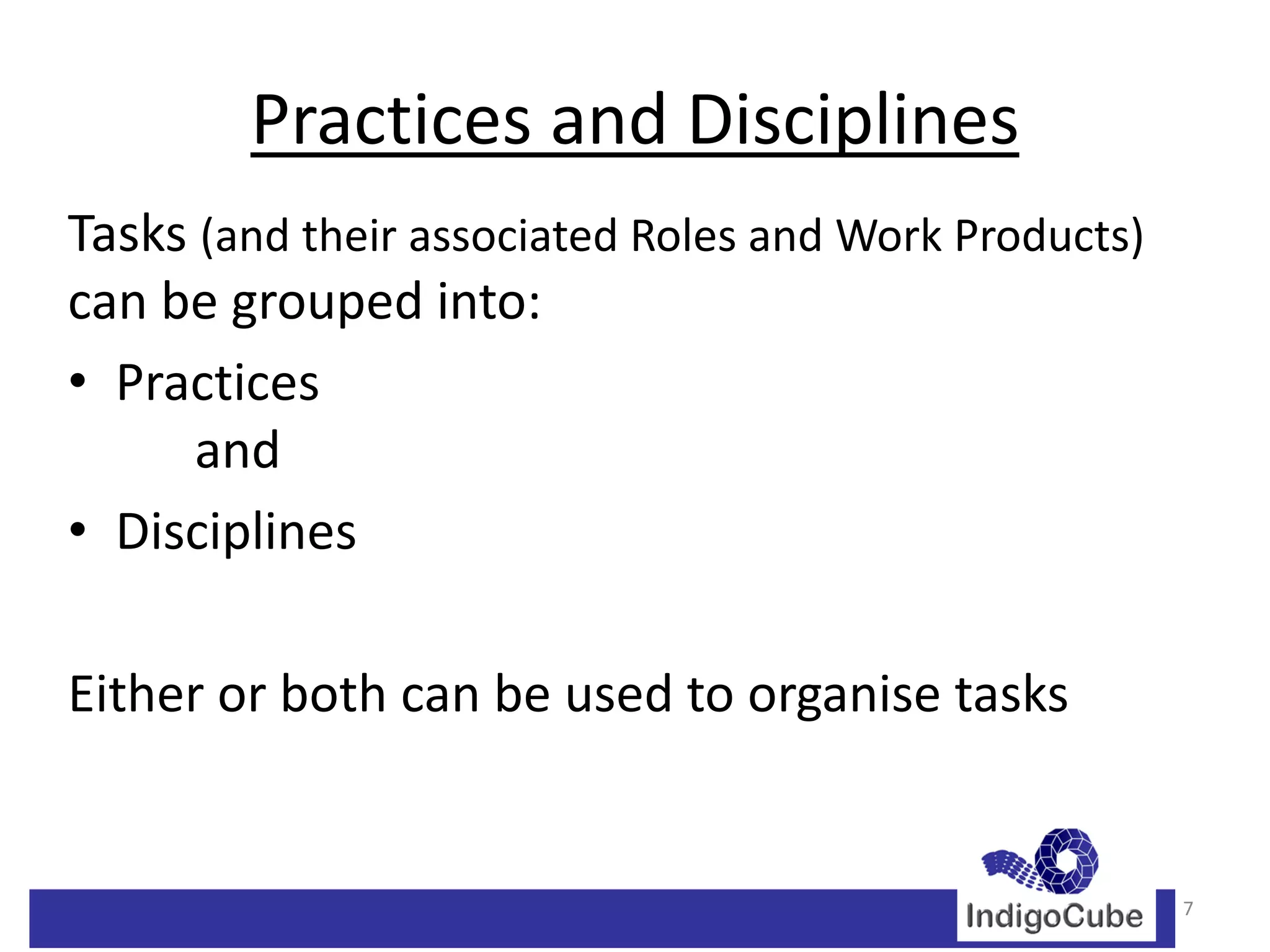 Practices and Disciplines

Tasks (and their associated Roles and Work Products) can be grouped into:

• Practices

and

• Disciplines

Either or both can be used to organise tasks

IndigoCube

7